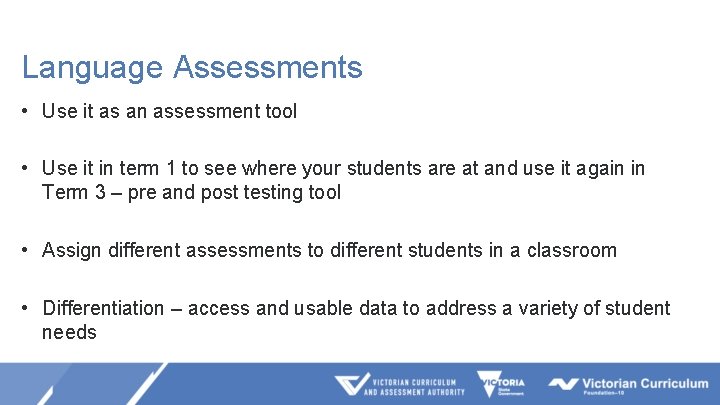 Language Assessments

• Use it as an assessment tool

• Use it in term 1 to see where your students are at and use it again in Term 3 – pre and post testing tool

• Assign different assessments to different students in a classroom

• Differentiation – access and usable data to address a variety of student needs

VICTORIAN CURRICULUM AND ASSESSMENT AUTHORITY

VICTORIA State Government

Victorian Curriculum Foundation–10